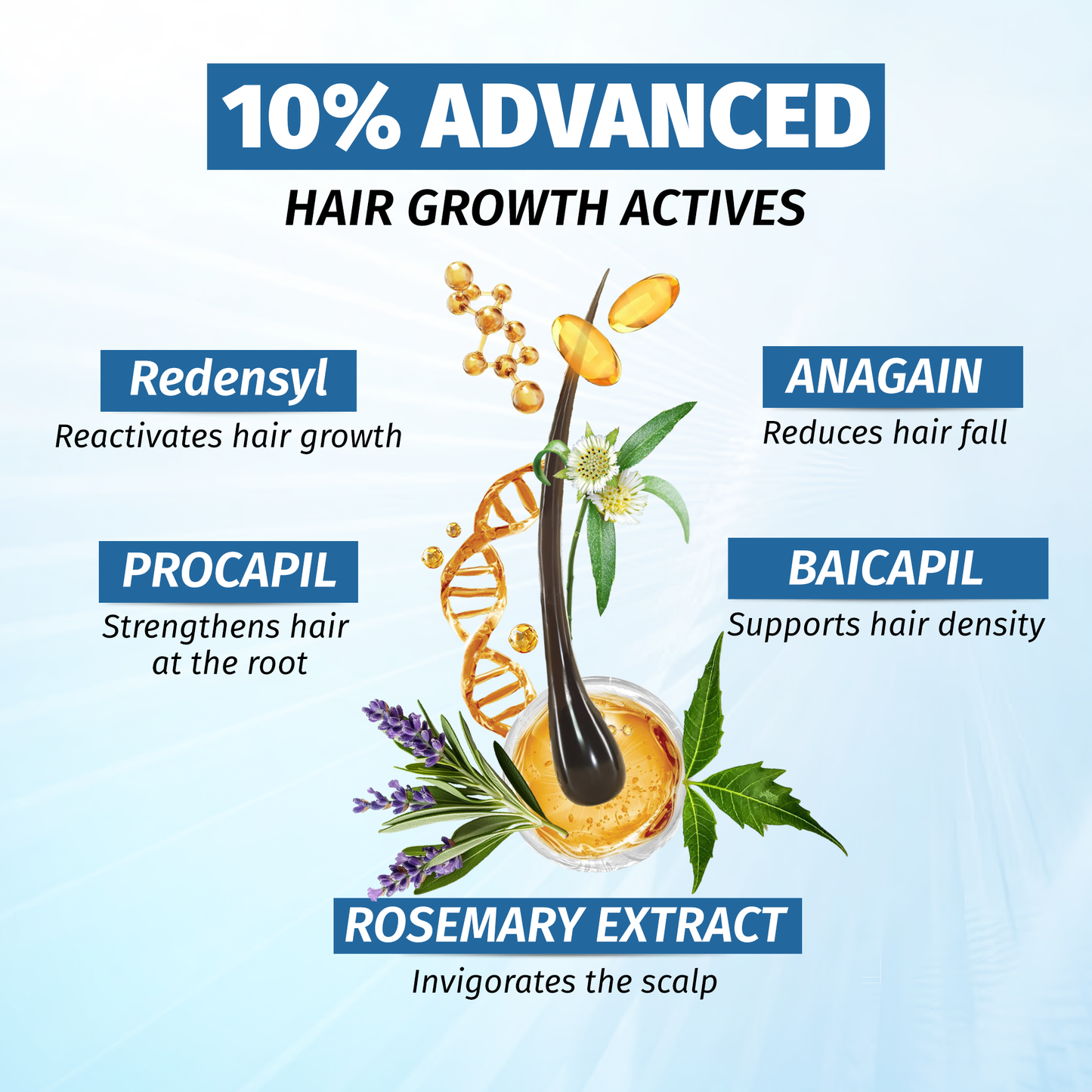 10% ADVANCED
HAIR GROWTH ACTIVES

Redensyl
Reactivates hair growth

ANAGAIN
Reduces hair fall

PROCAPIL
Strengthens hair at the root

BAICAPIL
Supports hair density

ROSEMARY EXTRACT
Invigorates the scalp